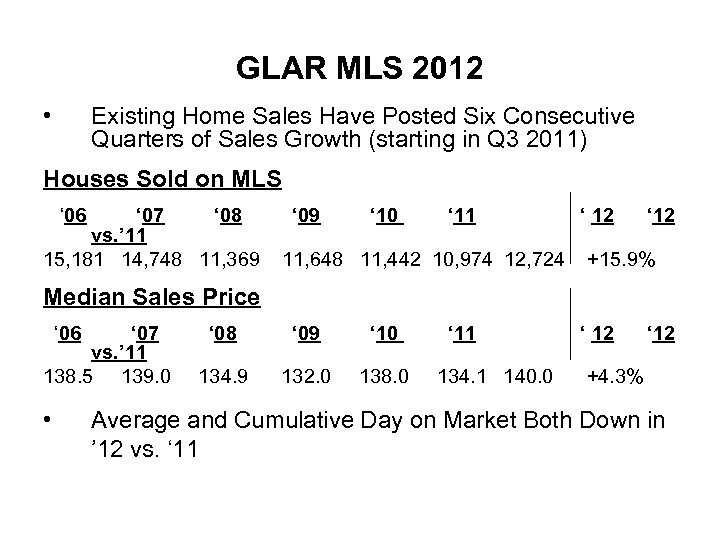 GLAR MLS 2012

• Existing Home Sales Have Posted Six Consecutive Quarters of Sales Growth (starting in Q3 2011)

Houses Sold on MLS

‘06 ‘07 ‘08 ‘09 ‘10 ‘11 ‘ 12 ‘12 vs.’11

15,181 14,748 11,369 11,648 11,442 10,974 12,724 +15.9%

Median Sales Price

‘06 ‘07 ‘08 ‘09 ‘10 ‘11 ‘ 12 ‘12 vs.’11

138.5 139.0 134.9 132.0 138.0 134.1 140.0 +4.3%

• Average and Cumulative Day on Market Both Down in ’12 vs. ‘11